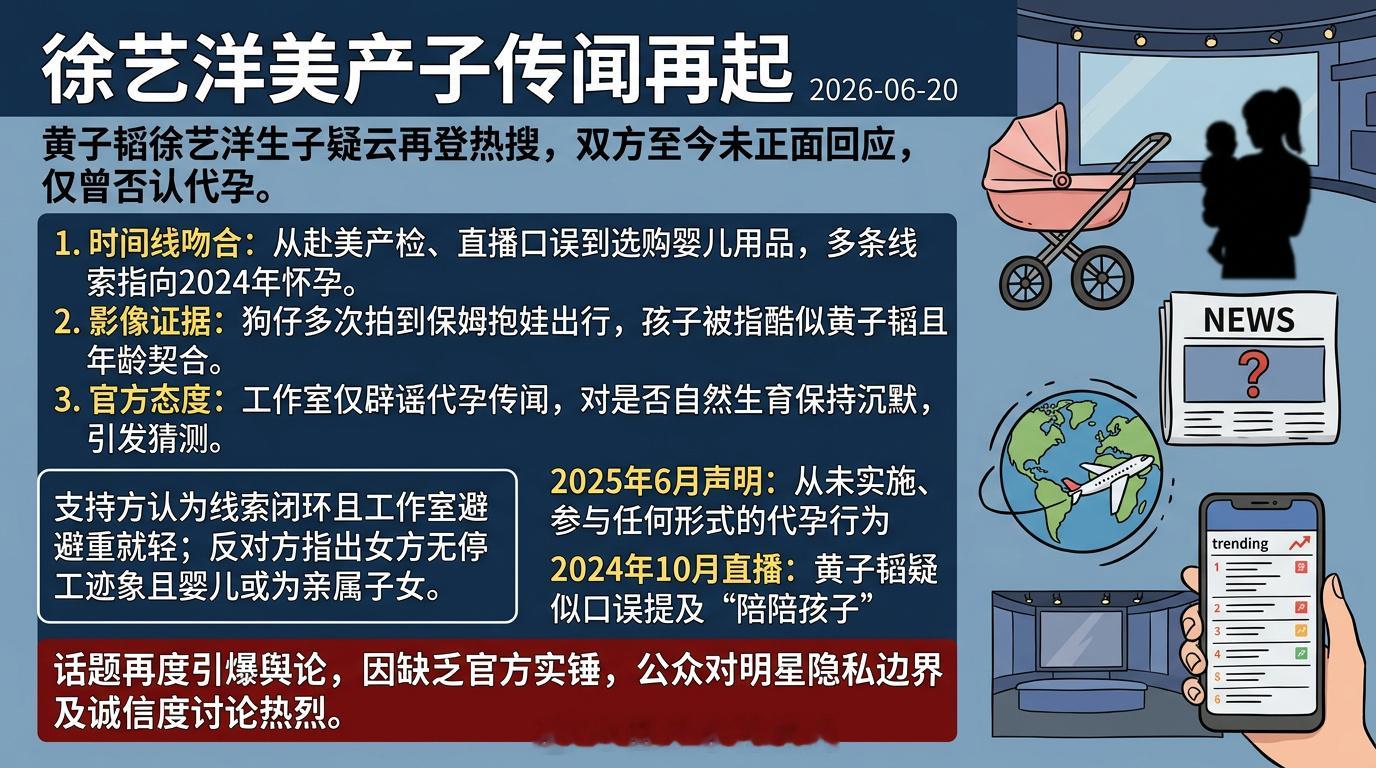 徐艺洋美产子传闻再起 2026-06-20

黄子韬徐艺洋生子疑云再登热搜，双方至今未正面回应，仅曾否认代孕。

1. 时间线吻合：从赴美产检、直播口误到选购婴儿用品，多条线索指向2024年怀孕。
2. 影像证据：狗仔多次拍到保姆抱娃出行，孩子被指酷似黄子韬且年龄契合。
3. 官方态度：工作室仅辟谣代孕传闻，对是否自然生育保持沉默，引发猜测。

支持方认为线索闭环且工作室避避重就轻；反对方指出女方无停工迹象且婴儿或为亲属子女。

2025年6月声明：从未实施、参与任何形式的代孕行为

2024年10月直播：黄子韬疑似口误提及“陪陪孩子”

话题再度引爆舆论，因缺乏官方实锤，公众对明星隐私边界及诚信度讨论热烈。

NEWS

?

trending

1
2
3
4
5
6